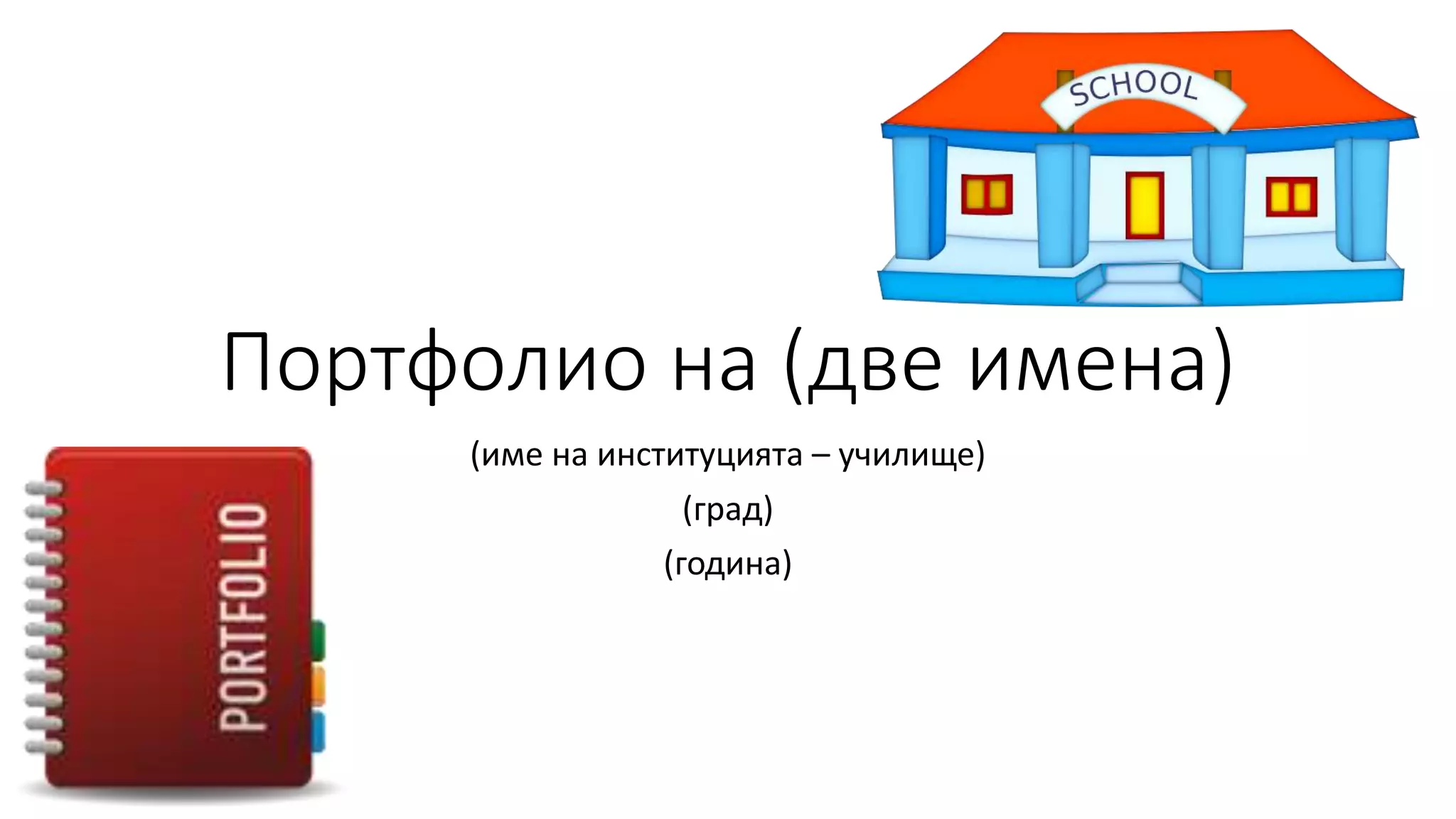 SCHOOL

Портфолио на (две имена)

(име на институцията – училище)

(град)

(година)

PORTFOLIO